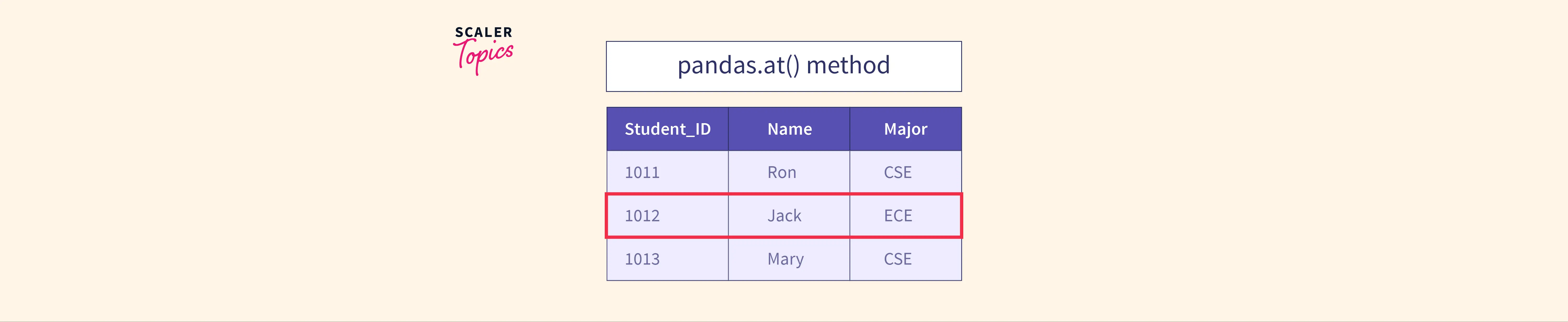 SCALER Topics

pandas.at() method

| Student_ID | Name | Major |
|---|---|---|
| 1011 | Ron | CSE |
| 1012 | Jack | ECE |
| 1013 | Mary | CSE |